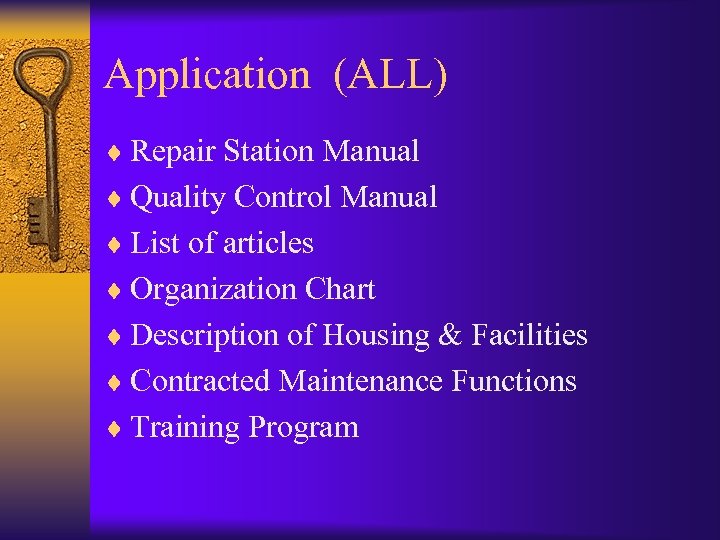 Application (ALL)

♦ Repair Station Manual
♦ Quality Control Manual
♦ List of articles
♦ Organization Chart
♦ Description of Housing & Facilities
♦ Contracted Maintenance Functions
♦ Training Program